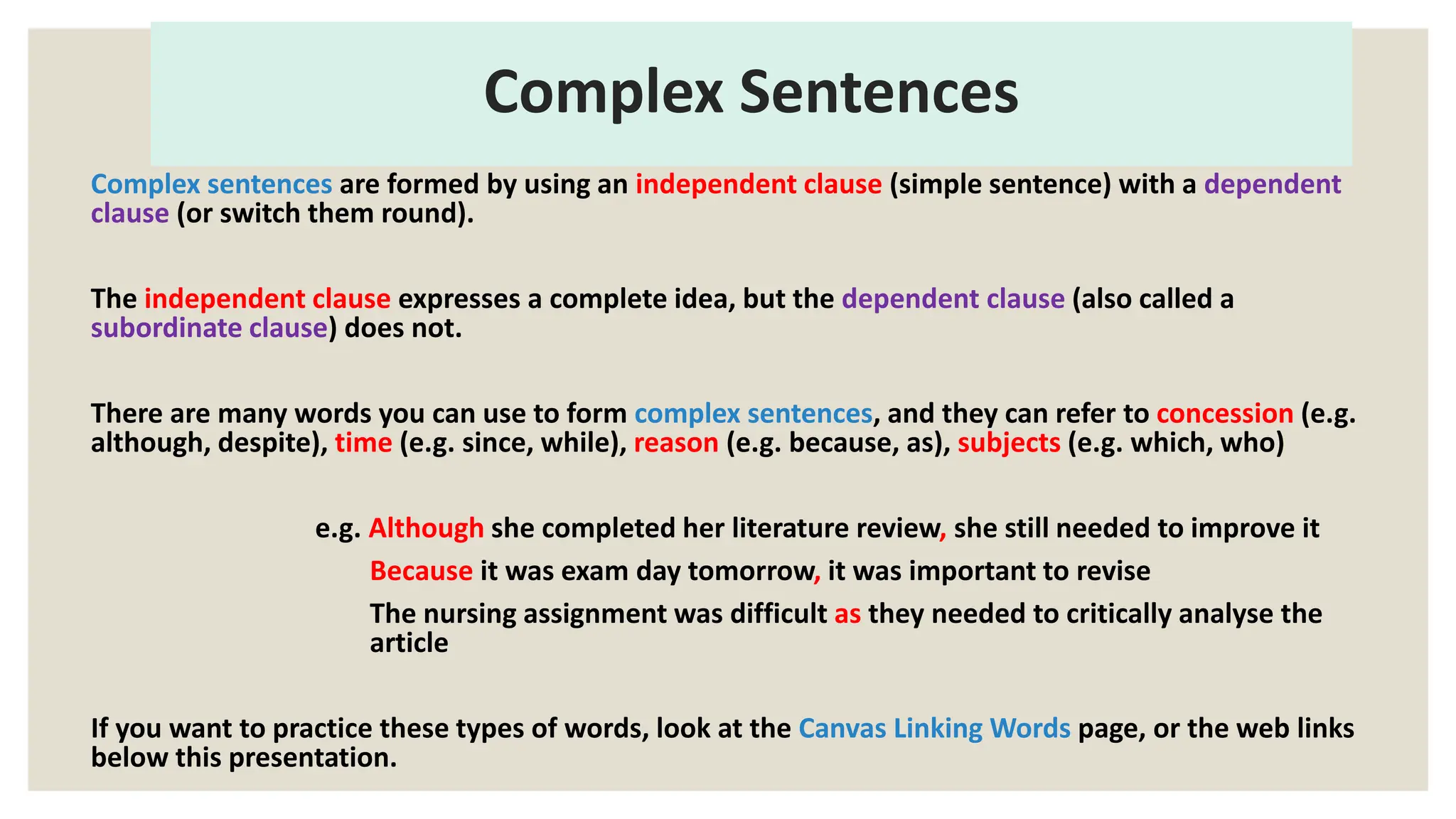 Complex Sentences

Complex sentences are formed by using an independent clause (simple sentence) with a dependent clause (or switch them round).

The independent clause expresses a complete idea, but the dependent clause (also called a subordinate clause) does not.

There are many words you can use to form complex sentences, and they can refer to concession (e.g. although, despite), time (e.g. since, while), reason (e.g. because, as), subjects (e.g. which, who)

e.g. Although she completed her literature review, she still needed to improve it

Because it was exam day tomorrow, it was important to revise

The nursing assignment was difficult as they needed to critically analyse the article

If you want to practice these types of words, look at the Canvas Linking Words page, or the web links below this presentation.